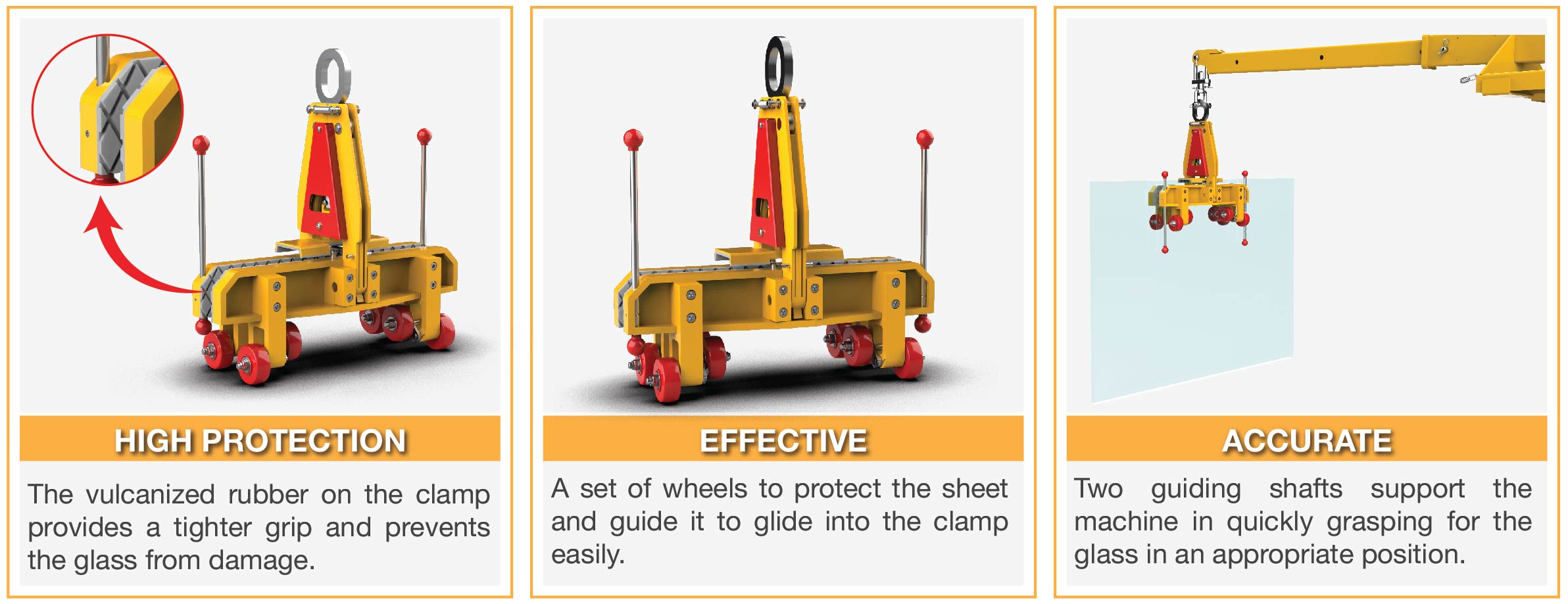 HIGH PROTECTION

The vulcanized rubber on the clamp provides a tighter grip and prevents the glass from damage.

EFFECTIVE

A set of wheels to protect the sheet and guide it to glide into the clamp easily.

ACCURATE

Two guiding shafts support the machine in quickly grasping for the glass in an appropriate position.